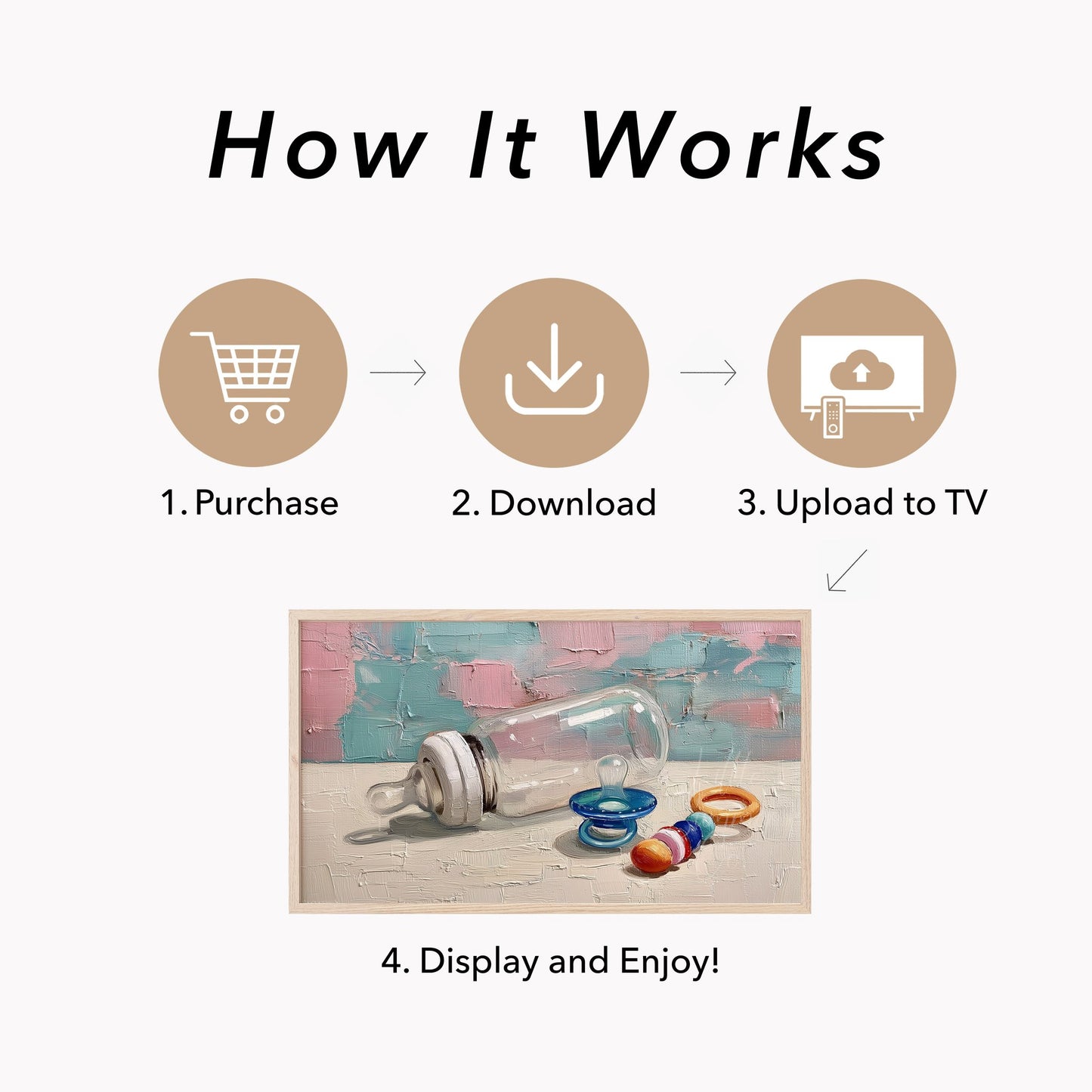 How It Works

1. Purchase

2. Download

3. Upload to TV

4. Display and Enjoy!